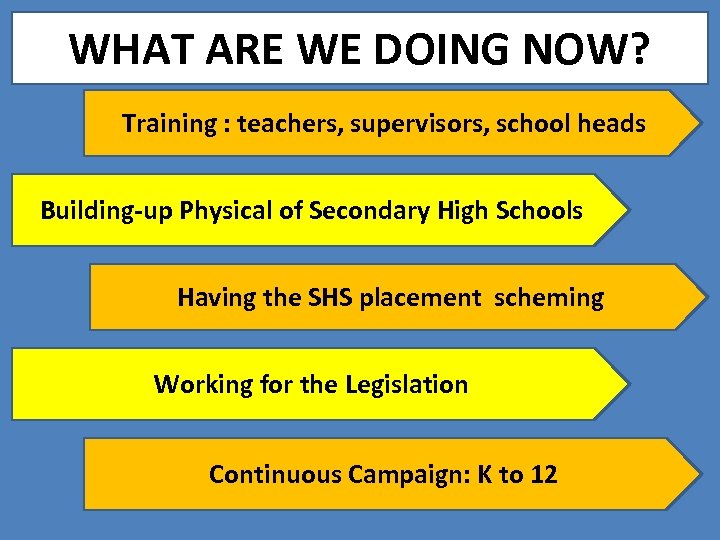 WHAT ARE WE DOING NOW?

Training : teachers, supervisors, school heads

Building-up Physical of Secondary High Schools

Having the SHS placement scheming

Working for the Legislation

Continuous Campaign: K to 12